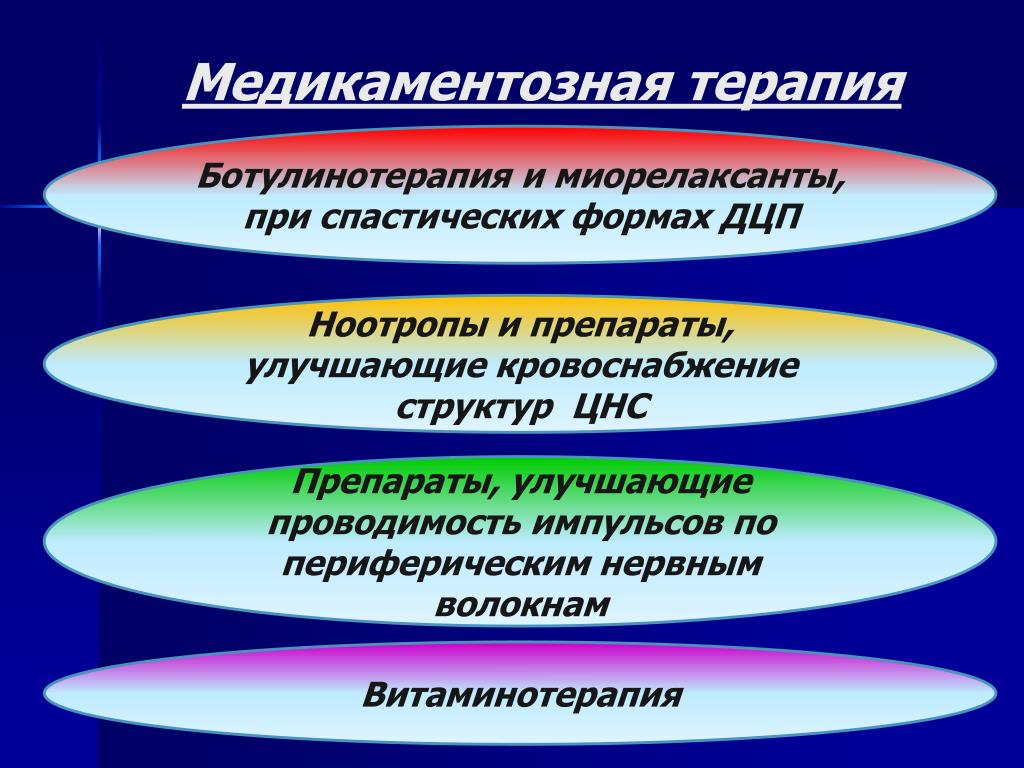 Медикаментозная терапия

Ботулинотерапия и миорелаксанты, при спастических формах ДЦП

Ноотропы и препараты, улучшающие кровоснабжение структур ЦНС

Препараты, улучшающие проводимость импульсов по периферическим нервным волокнам

Витаминотерапия